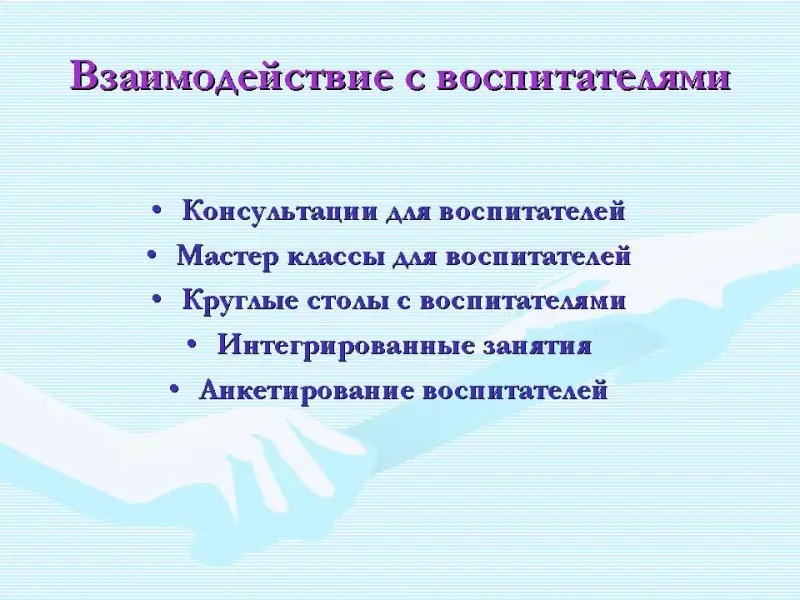 Взаимодействие с воспитателями

• Консультации для воспитателей
• Мастер классы для воспитателей
• Круглые столы с воспитателями
• Интегрированные занятия
• Анкетирование воспитателей